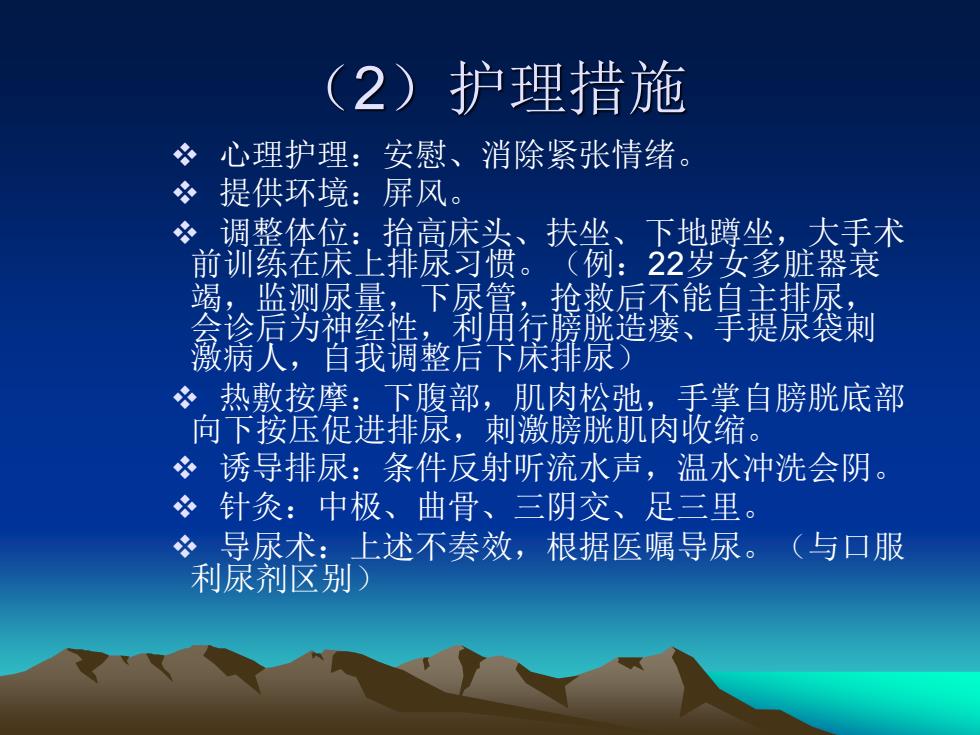 （2）护理措施

❖ 心理护理：安慰、消除紧张情绪。

❖ 提供环境：屏风。

❖ 调整体位：抬高床头、扶坐、下地蹲坐，大手术前训练在床上排尿习惯。（例：22岁女多脏器衰竭，监测尿量，下尿管，抢救后不能自主排尿，会诊后为神经性，利用行膀胱造瘘、手提尿袋刺激病人，自我调整后下床排尿）

❖ 热敷按摩：下腹部，肌肉松弛，手掌自膀胱底部向下按压促进排尿，刺激膀胱肌肉收缩。

❖ 诱导排尿：条件反射听流水声，温水冲洗会阴。

❖ 针灸：中极、曲骨、三阴交、足三里。

❖ 导尿术：上述不奏效，根据医嘱导尿。（与口服利尿剂区别）